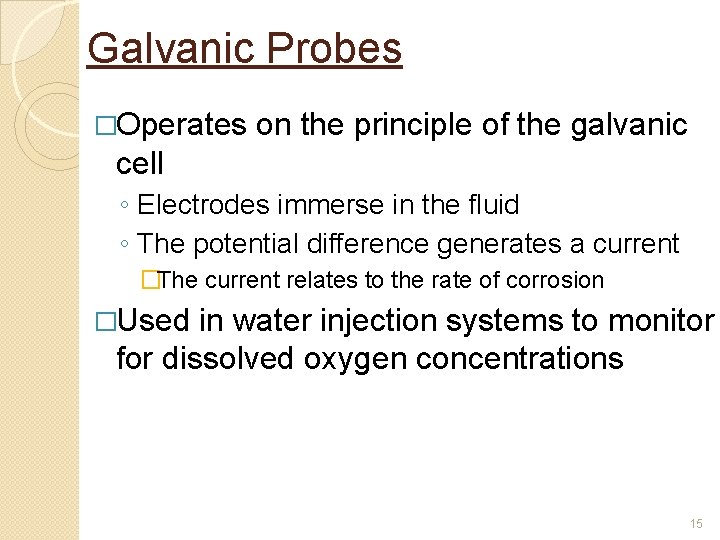 Galvanic Probes

□Operates on the principle of the galvanic cell

◦ Electrodes immerse in the fluid

◦ The potential difference generates a current

□The current relates to the rate of corrosion

□Used in water injection systems to monitor for dissolved oxygen concentrations

15